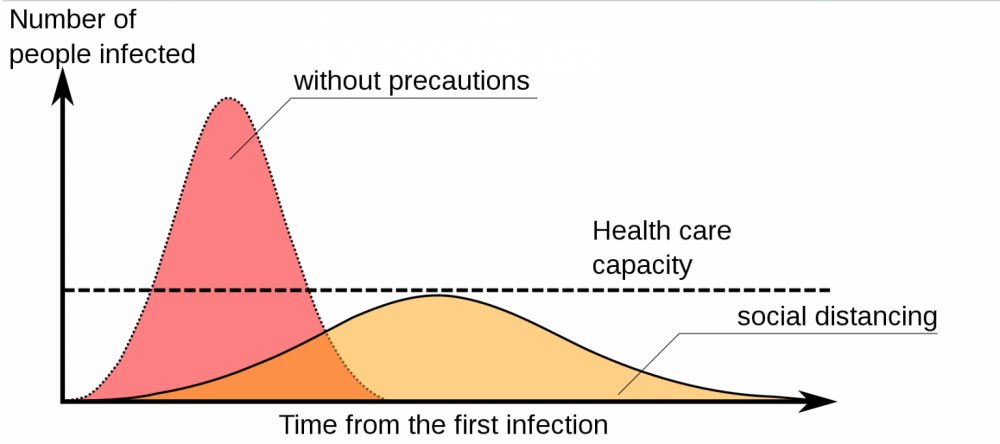 Number of people infected

without precautions

Health care capacity

social distancing

Time from the first infection